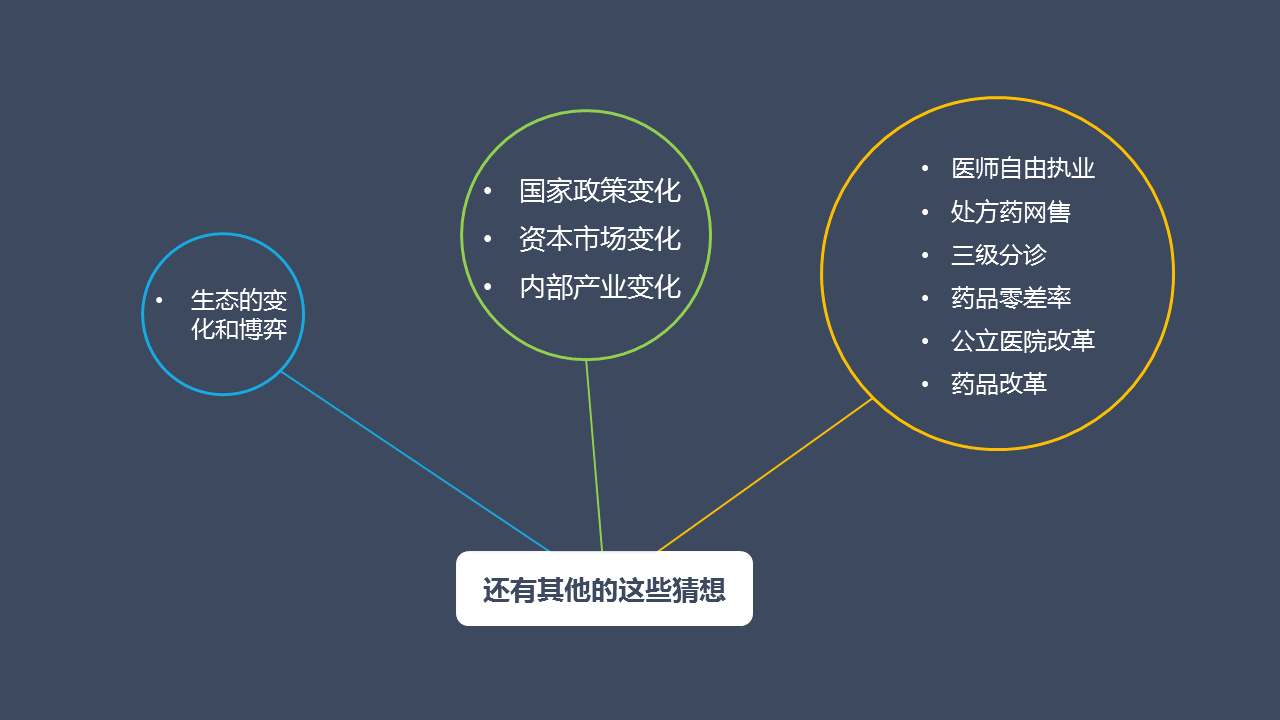 • 生态的变化和博弈

• 国家政策变化
• 资本市场变化
• 内部产业变化

• 医师自由执业
• 处方药网售
• 三级分诊
• 药品零差率
• 公立医院改革
• 药品改革

还有其他的这些猜想